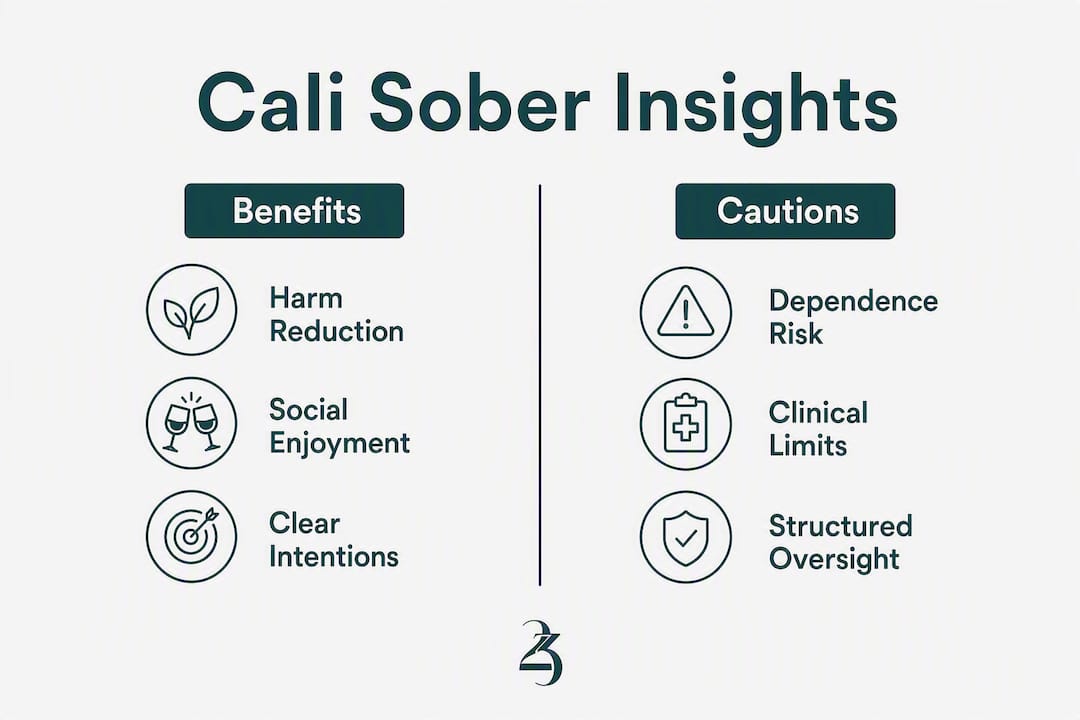 Cali Sober Insights

Benefits

Harm Reduction

Social Enjoyment

Clear Intentions

Cautions

Dependence Risk

Clinical Limits

Structured Oversight

23